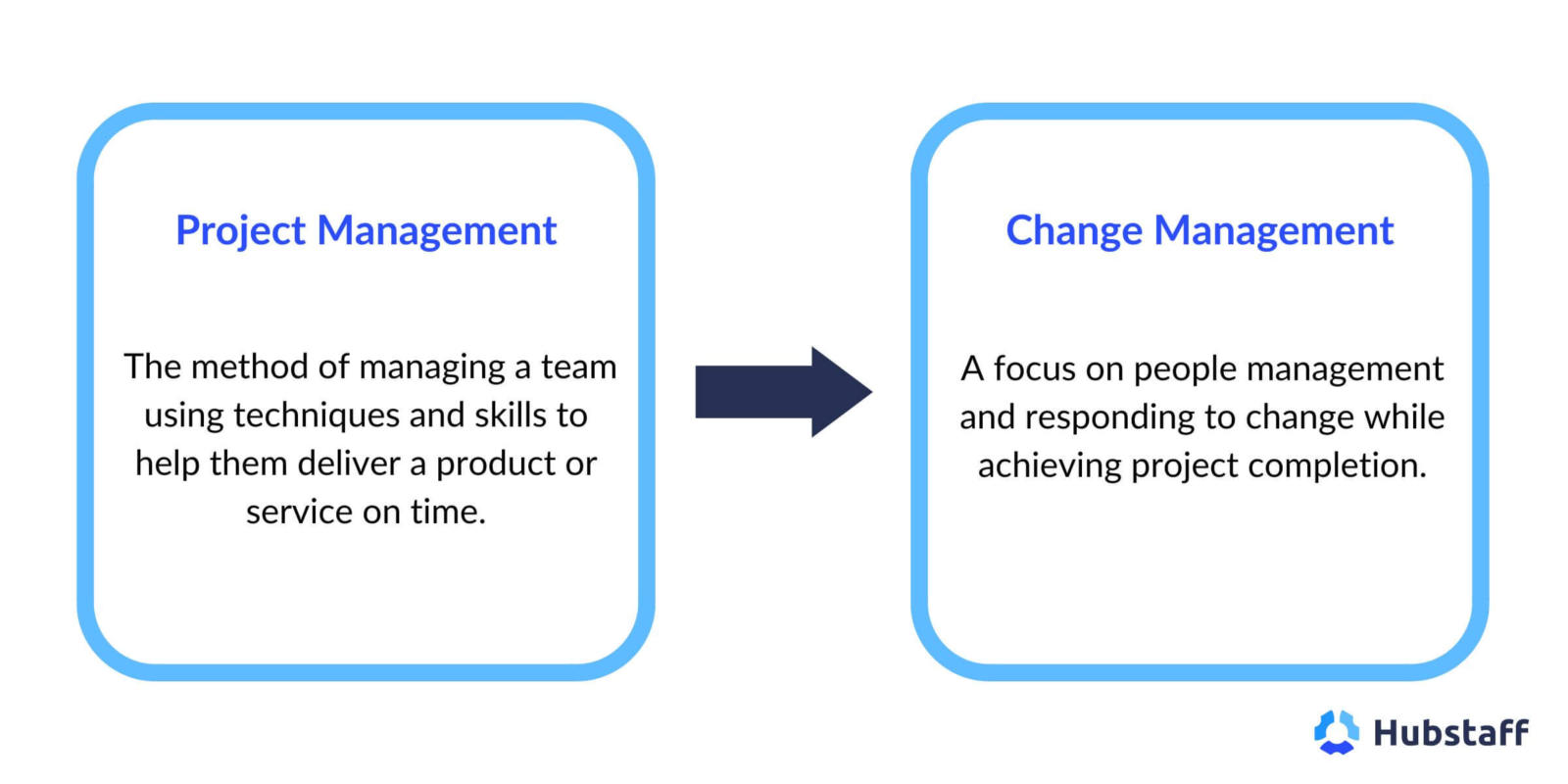 Project Management

The method of managing a team using techniques and skills to help them deliver a product or service on time.

Change Management

A focus on people management and responding to change while achieving project completion.

Hubstaff